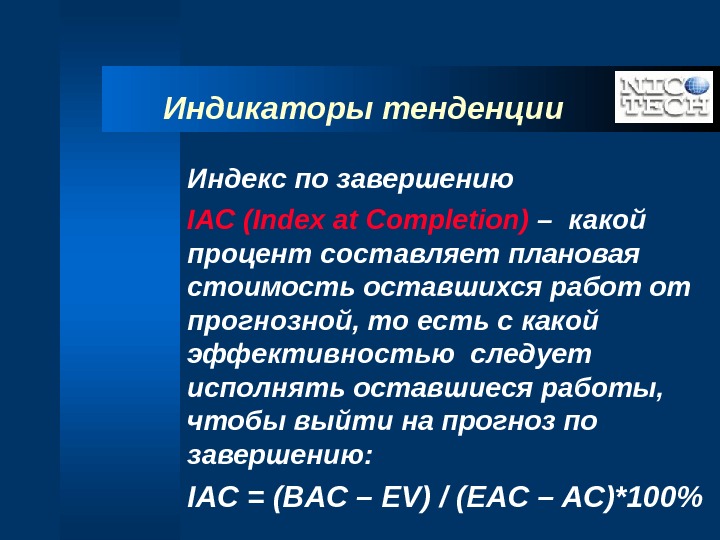 Индикаторы тенденции

NIC TECH

Индекс по завершению

IAC (Index at Completion) – какой процент составляет плановая стоимость оставшихся работ от прогнозной, то есть с какой эффективностью следует исполнять оставшиеся работы, чтобы выйти на прогноз по завершению:

IAC = (BAC – EV) / (EAC – AC)*100%